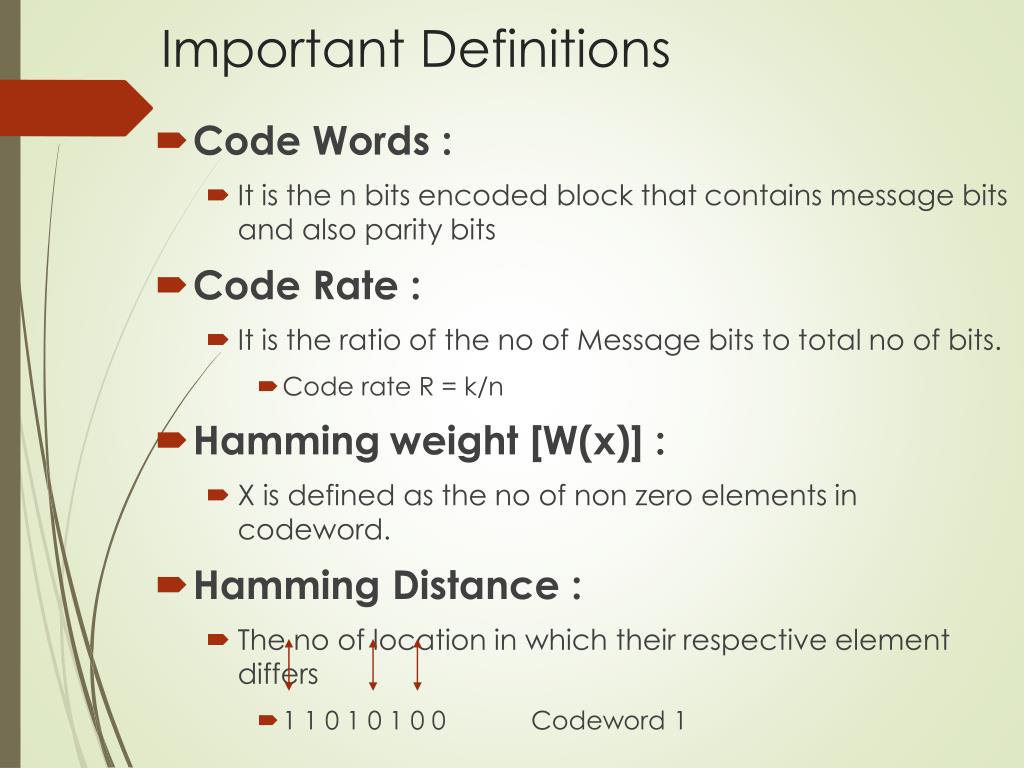 Important Definitions

Code Words :

It is the n bits encoded block that contains message bits and also parity bits

Code Rate :

It is the ratio of the no of Message bits to total no of bits.

Code rate R = k/n

Hamming weight [W(x)] :

X is defined as the no of non zero elements in codeword.

Hamming Distance :

The no of location in which their respective element differs

1 1 0 1 0 1 0 0 Codeword 1